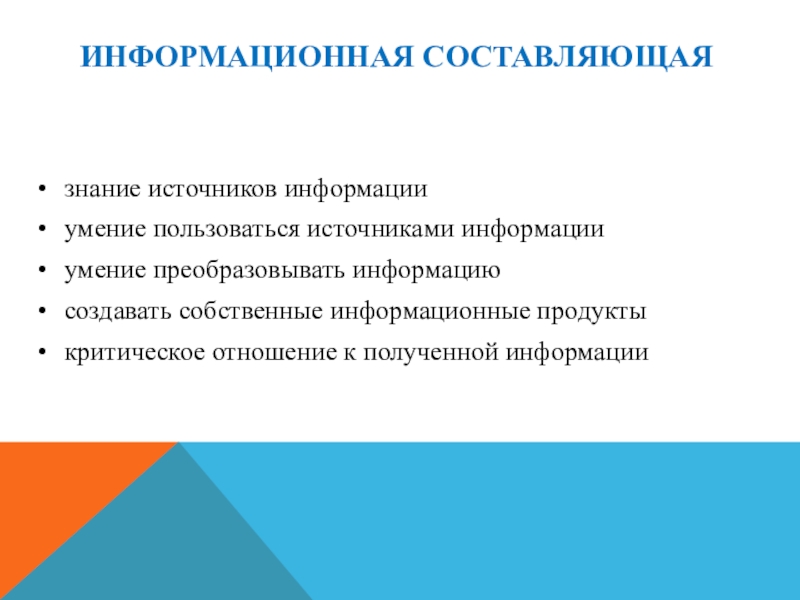 ИНФОРМАЦИОННАЯ СОСТАВЛЯЮЩАЯ

• знание источников информации
• умение пользоваться источниками информации
• умение преобразовывать информацию
• создавать собственные информационные продукты
• критическое отношение к полученной информации